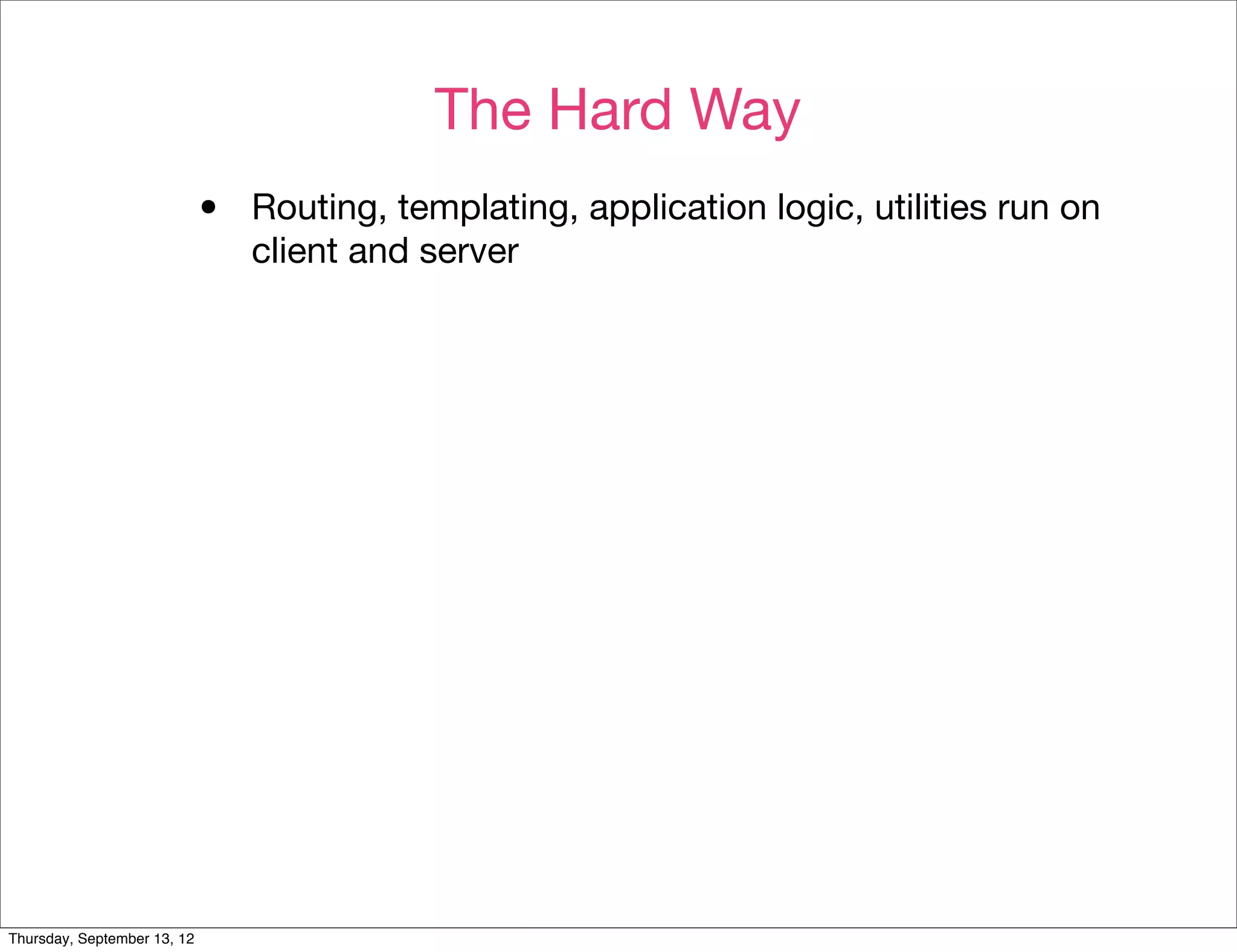 The Hard Way

• Routing, templating, application logic, utilities run on client and server

Thursday, September 13, 12